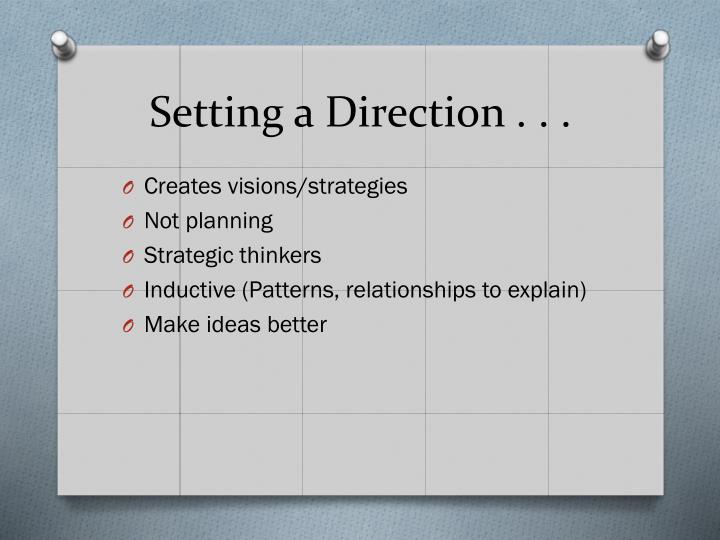 Setting a Direction . . .

O Creates visions/strategies
O Not planning
O Strategic thinkers
O Inductive (Patterns, relationships to explain)
O Make ideas better